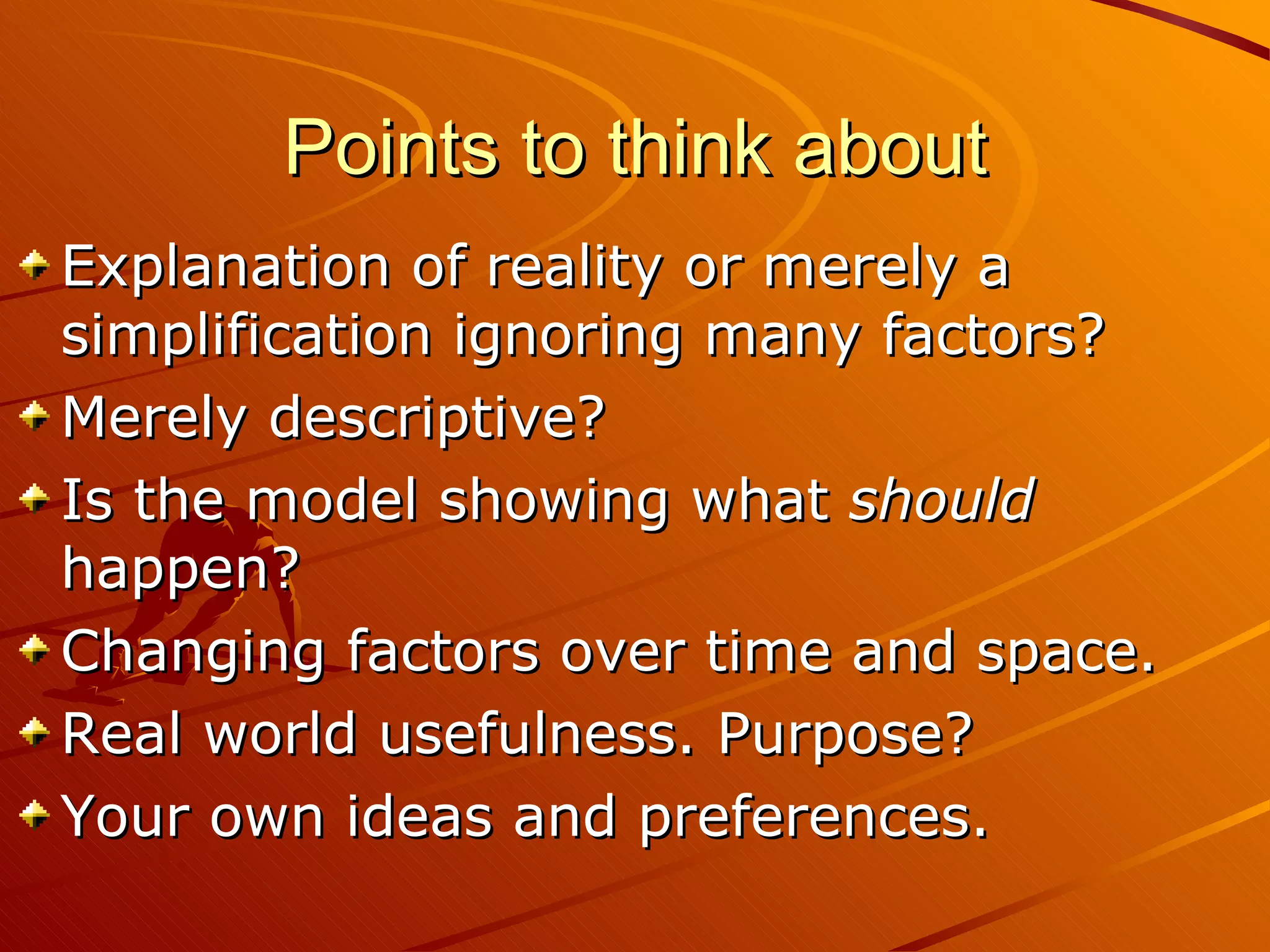 Points to think about

Explanation of reality or merely a simplification ignoring many factors?

Merely descriptive?

Is the model showing what should happen?

Changing factors over time and space.

Real world usefulness. Purpose?

Your own ideas and preferences.